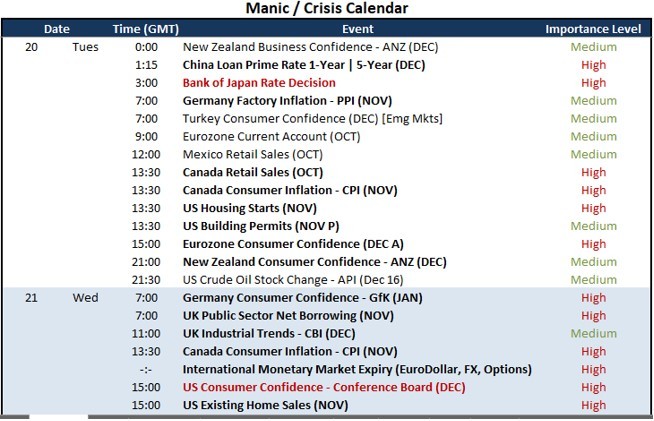 Manic / Crisis Calendar

| Date | | Time (GMT) | Event | Importance Level |
|---|---|---|---|---|
| 20 | Tues | 0:00 | New Zealand Business Confidence - ANZ (DEC) | Medium |
| | | 1:15 | China Loan Prime Rate 1-Year \| 5-Year (DEC) | High |
| | | 3:00 | Bank of Japan Rate Decision | High |
| | | 7:00 | Germany Factory Inflation - PPI (NOV) | Medium |
| | | 7:00 | Turkey Consumer Confidence (DEC) [Emg Mkts] | Medium |
| | | 9:00 | Eurozone Current Account (OCT) | Medium |
| | | 12:00 | Mexico Retail Sales (OCT) | Medium |
| | | 13:30 | Canada Retail Sales (OCT) | High |
| | | 13:30 | Canada Consumer Inflation - CPI (NOV) | High |
| | | 13:30 | US Housing Starts (NOV) | High |
| | | 13:30 | US Building Permits (NOV P) | Medium |
| | | 15:00 | Eurozone Consumer Confidence (DEC A) | High |
| | | 21:00 | New Zealand Consumer Confidence - ANZ (DEC) | Medium |
| | | 21:30 | US Crude Oil Stock Change - API (Dec 16) | Medium |
| 21 | Wed | 7:00 | Germany Consumer Confidence - GfK (JAN) | High |
| | | 7:00 | UK Public Sector Net Borrowing (NOV) | High |
| | | 11:00 | UK Industrial Trends - CBI (DEC) | Medium |
| | | 13:30 | Canada Consumer Inflation - CPI (NOV) | High |
| | | -:- | International Monetary Market Expiry (EuroDollar, FX, Options) | High |
| | | 15:00 | US Consumer Confidence - Conference Board (DEC) | High |
| | | 15:00 | US Existing Home Sales (NOV) | High |